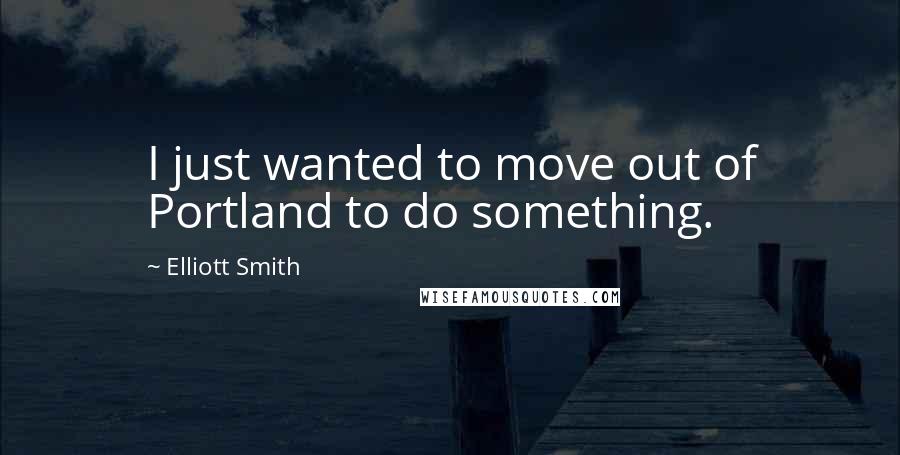 I just wanted to move out of Portland to do something.

~ Elliott Smith

WISEFAMOUSQUOTES.COM